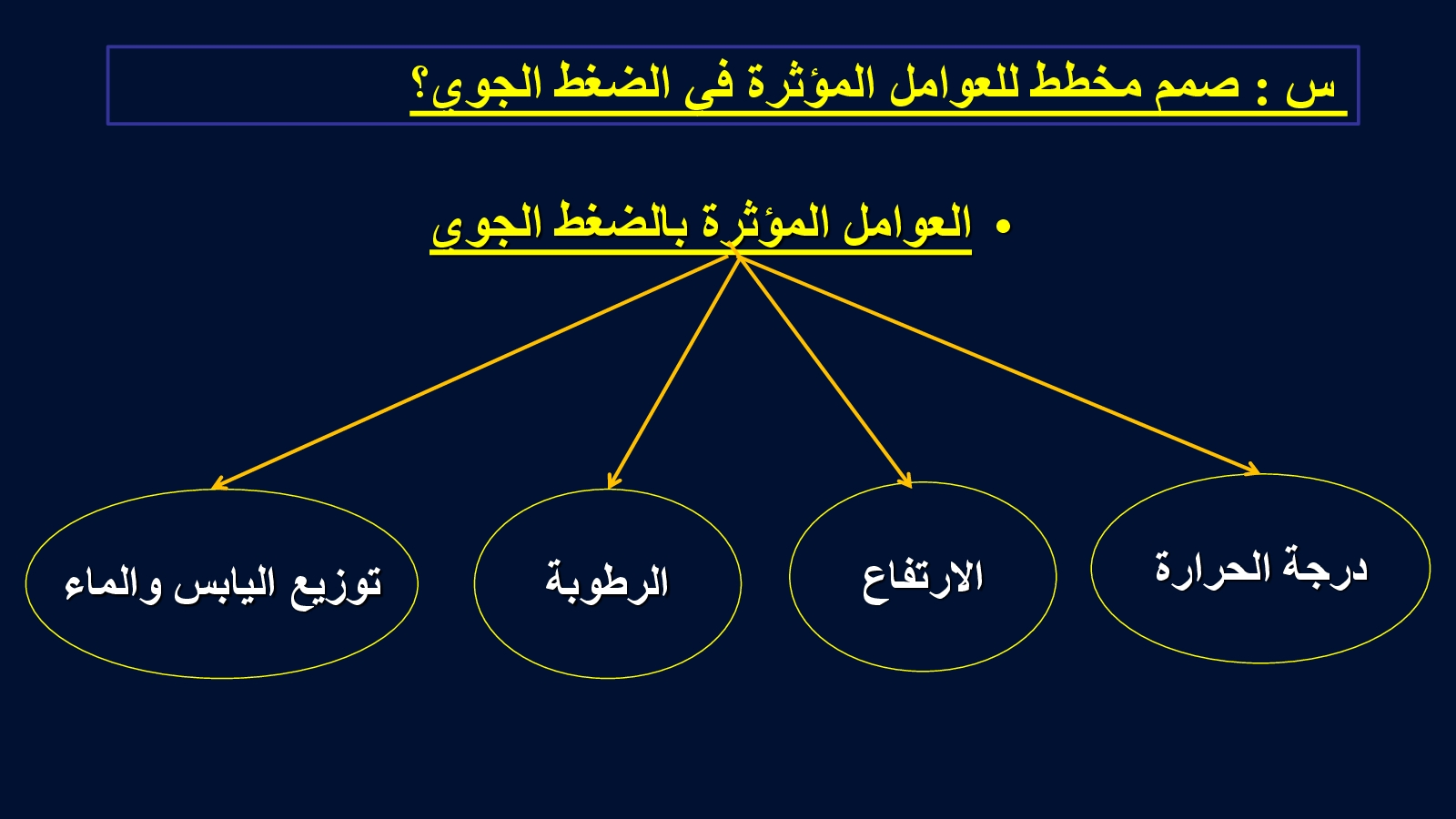 س : صمم مخطط للعوامل المؤثرة فى الضغط الجوي؟

• العوامل المؤثرة بالضغط الجوى

درجة الحرارة

الارتفاع

الرطوبة

توزيع اليابس والماء